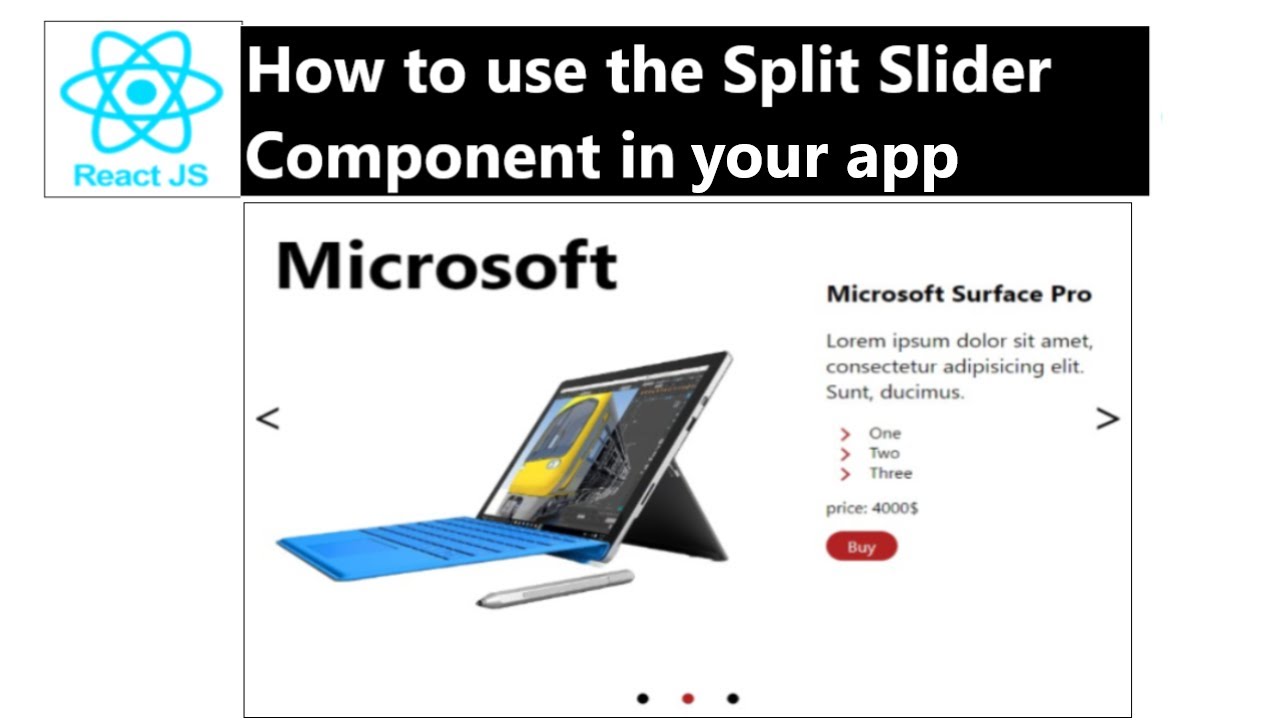 React JS

How to use the Split Slider Component in your app

Microsoft

<

Microsoft Surface Pro

Lorem ipsum dolor sit amet, consectetur adipisicing elit. Sunt, ducimus.

> One
> Two
> Three

price: 4000$

Buy

>